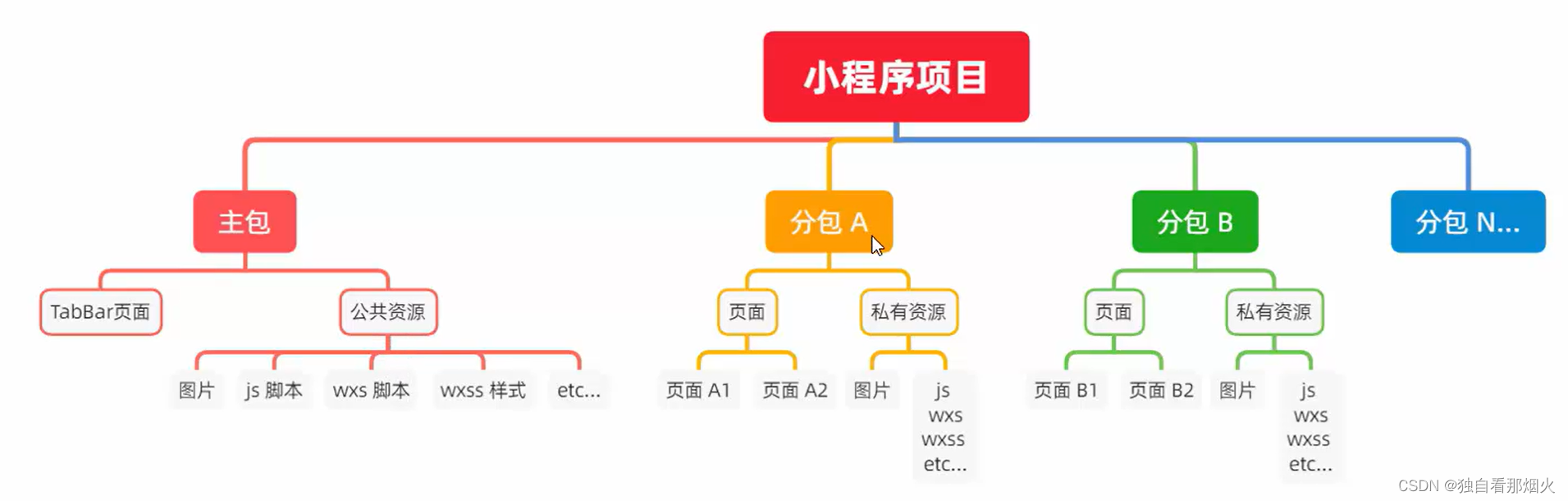 小程序项目

主包

TabBar页面

公共资源

图片

js 脚本

wxs 脚本

wxss 样式

etc...

分包 A

页面

页面 A1

页面 A2

私有资源

图片

js
wxs
wxss
etc...

分包 B

页面

页面 B1

页面 B2

私有资源

图片

js
wxs
wxss
etc...

分包 N...

CSDN @独自看那烟火